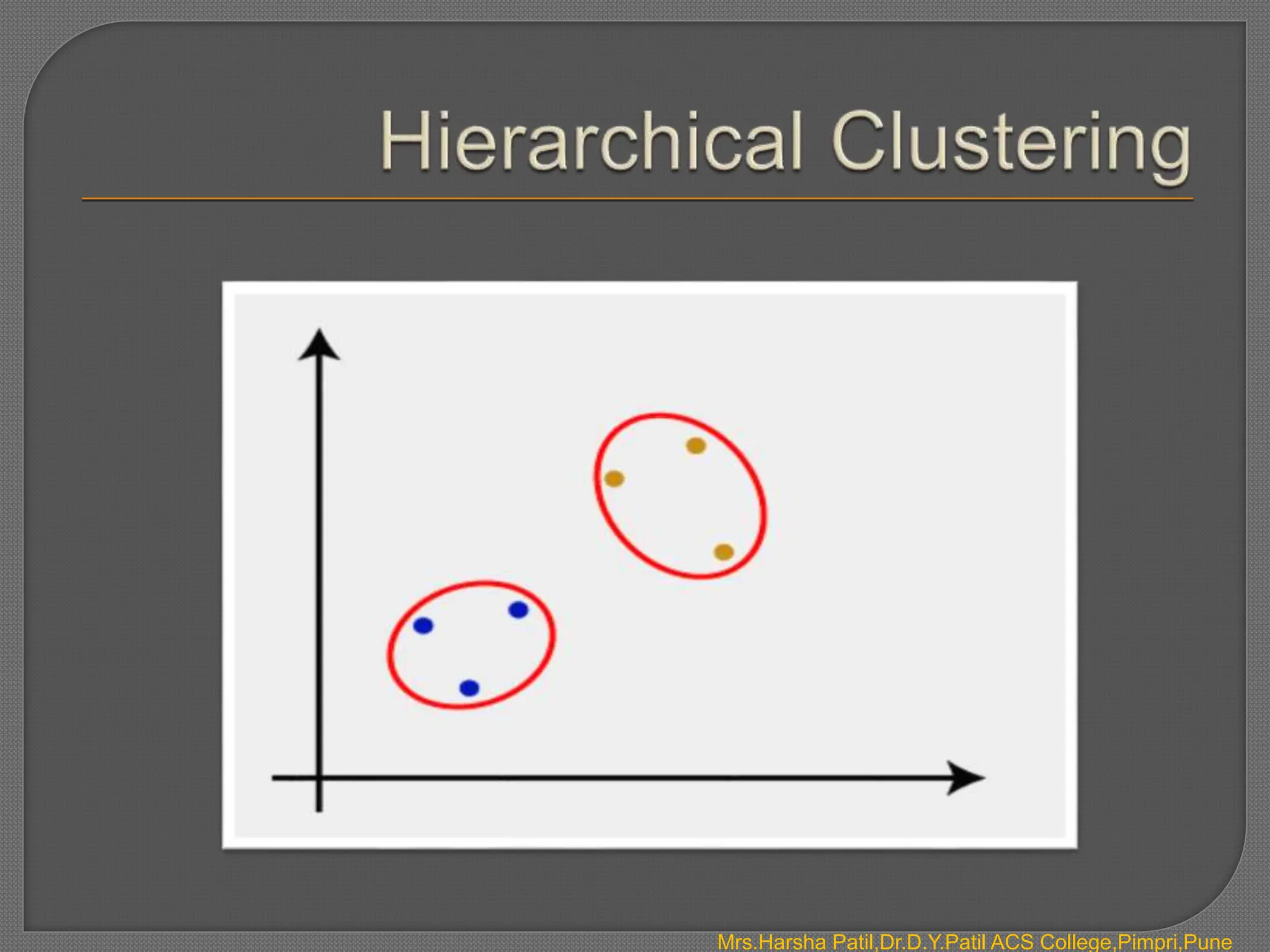 Hierarchical Clustering

Mrs.Harsha Patil,Dr.D.Y.Patil ACS College,Pimpri,Pune